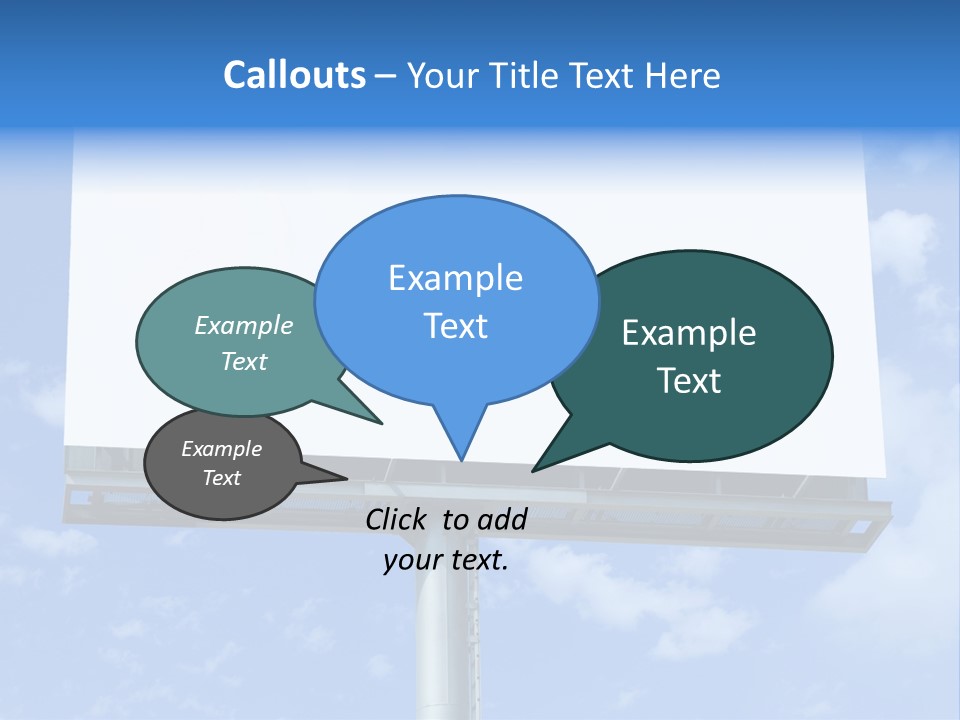 Callouts – Your Title Text Here

Example Text

Example Text

Example Text

Example Text

Click to add your text.